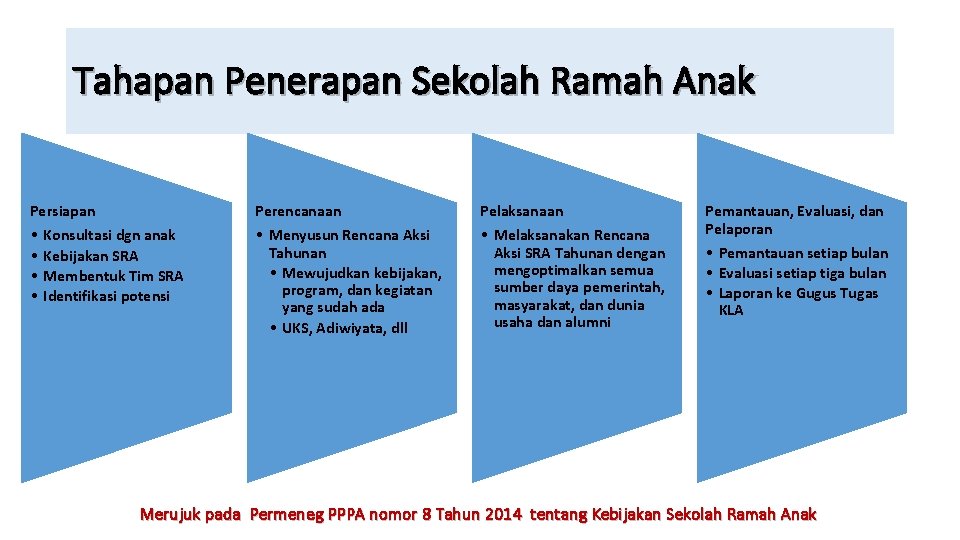 Tahapan Penerapan Sekolah Ramah Anak

Persiapan
• Konsultasi dgn anak
• Kebijakan SRA
• Membentuk Tim SRA
• Identifikasi potensi

Perencanaan
• Menyusun Rencana Aksi Tahunan
• Mewujudkan kebijakan, program, dan kegiatan yang sudah ada
• UKS, Adiwiyata, dll

Pelaksanaan
• Melaksanakan Rencana Aksi SRA Tahunan dengan mengoptimalkan semua sumber daya pemerintah, masyarakat, dan dunia usaha dan alumni

Pemantauan, Evaluasi, dan Pelaporan
• Pemantauan setiap bulan
• Evaluasi setiap tiga bulan
• Laporan ke Gugus Tugas KLA

Merujuk pada Permeneg PPPA nomor 8 Tahun 2014 tentang Kebijakan Sekolah Ramah Anak